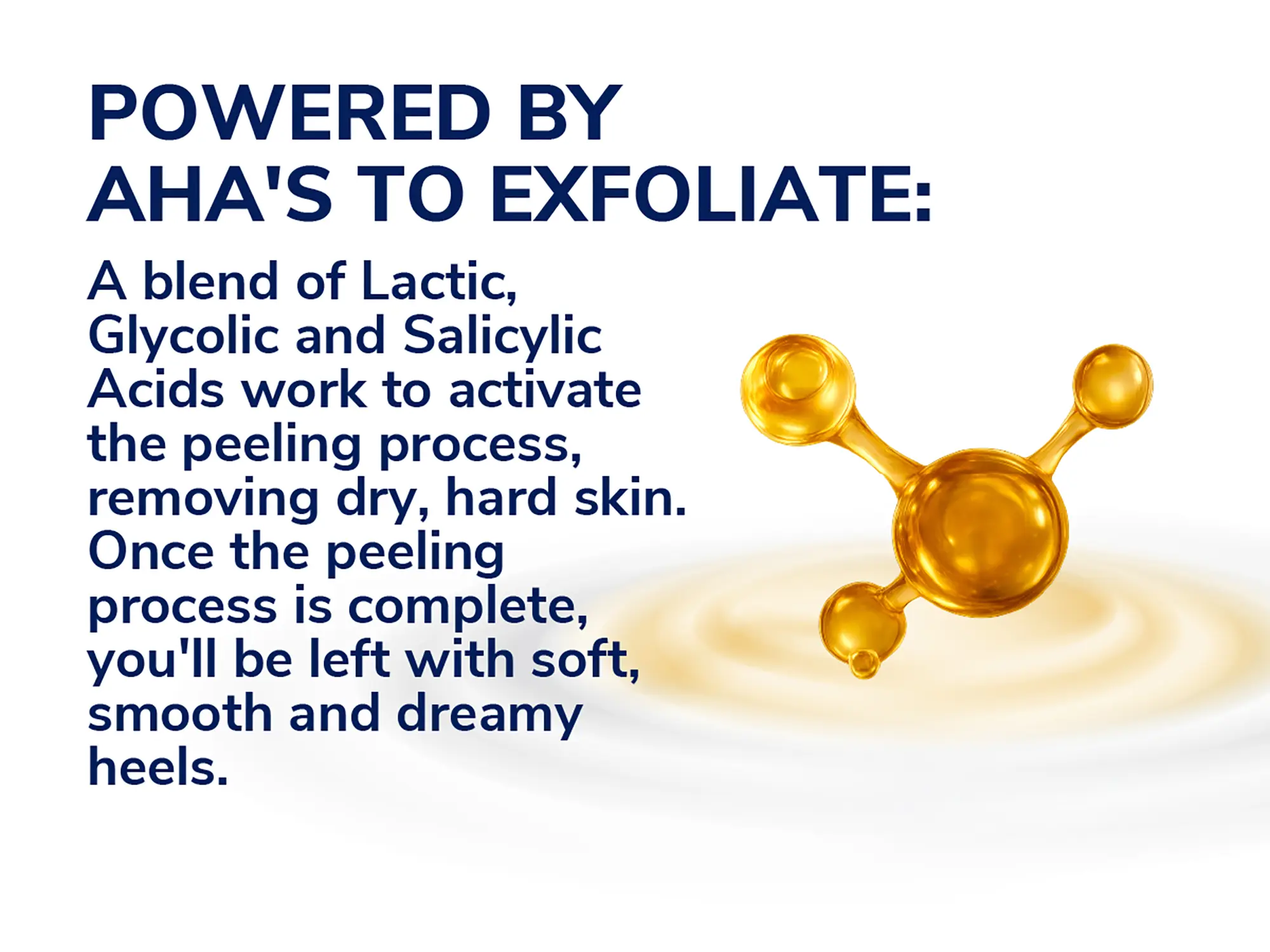 POWERED BY AHA'S TO EXFOLIATE:

A blend of Lactic, Glycolic and Salicylic Acids work to activate the peeling process, removing dry, hard skin. Once the peeling process is complete, you'll be left with soft, smooth and dreamy heels.